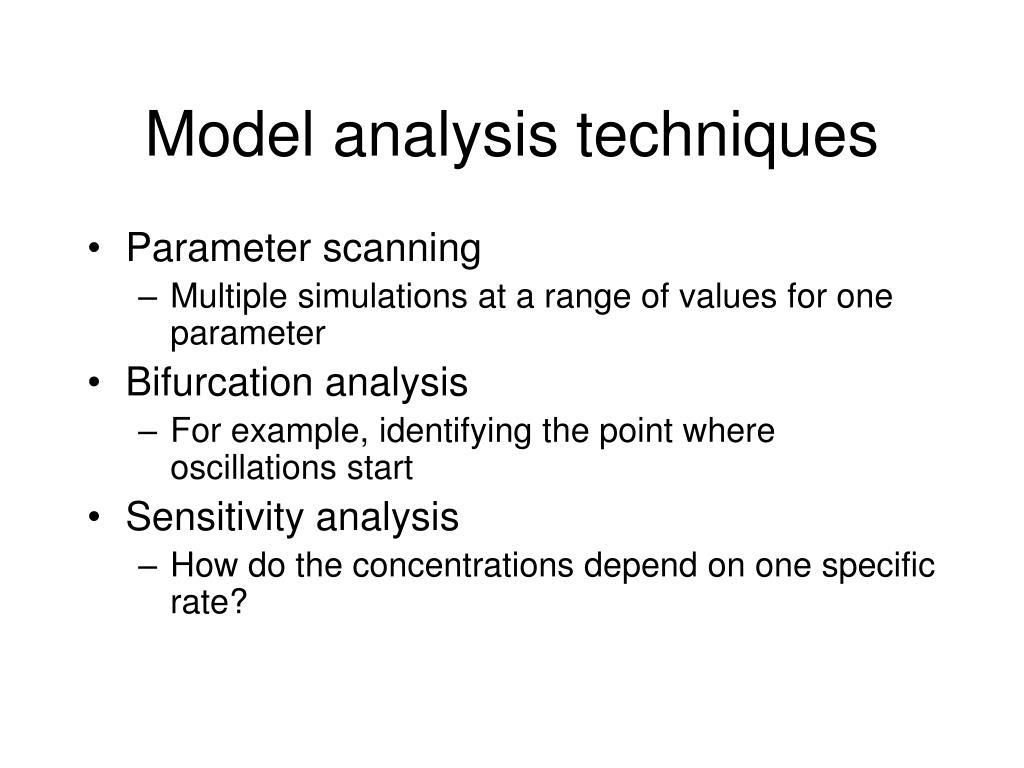 Model analysis techniques

• Parameter scanning
– Multiple simulations at a range of values for one parameter
• Bifurcation analysis
– For example, identifying the point where oscillations start
• Sensitivity analysis
– How do the concentrations depend on one specific rate?